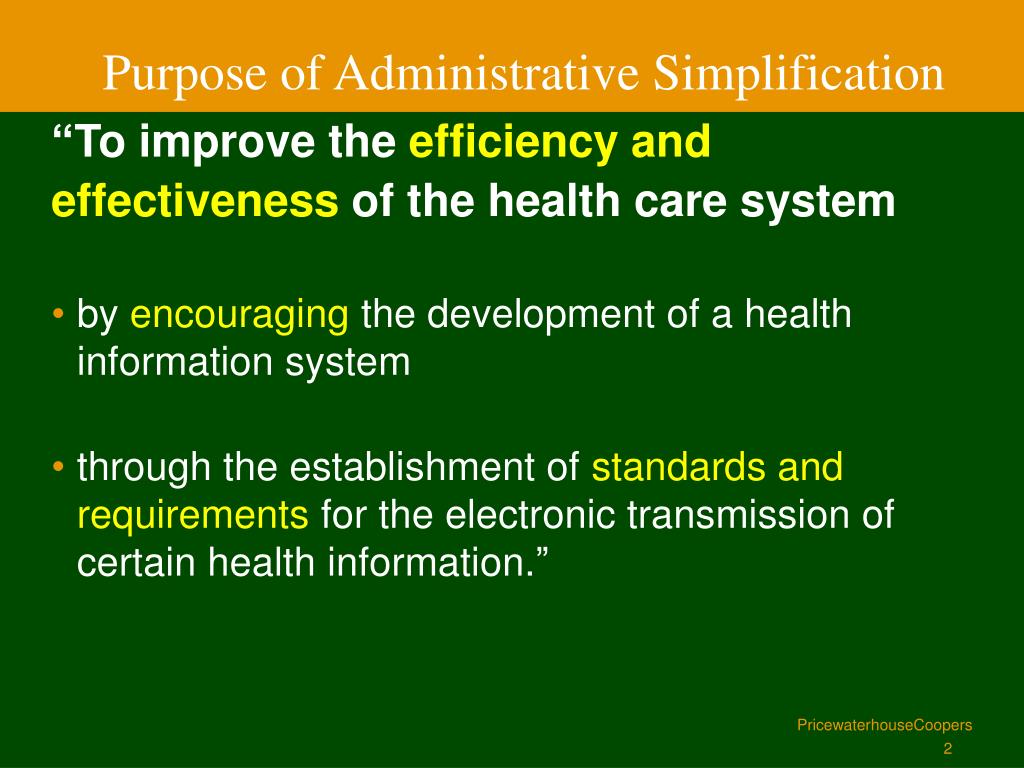 Purpose of Administrative Simplification

“To improve the efficiency and effectiveness of the health care system

• by encouraging the development of a health information system

• through the establishment of standards and requirements for the electronic transmission of certain health information.”

PricewaterhouseCoopers
2